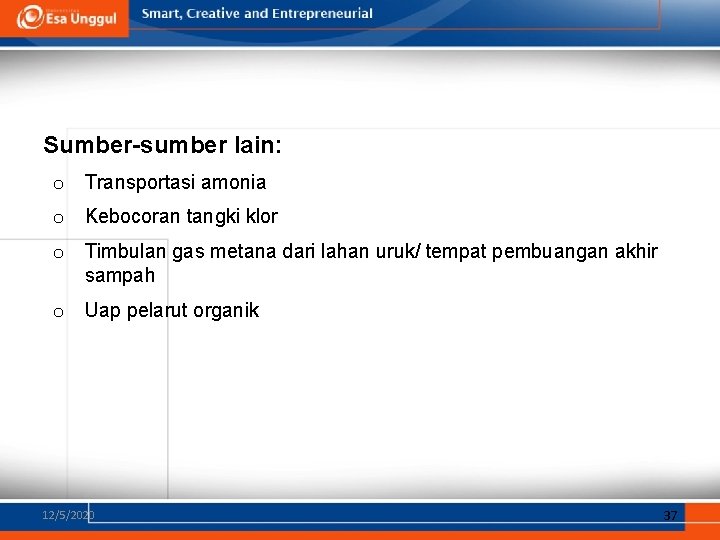 Esa Unggul

Smart, Creative and Entrepreneurial

Sumber-sumber lain:

o Transportasi amonia

o Kebocoran tangki klor

o Timbulan gas metana dari lahan uruk/ tempat pembuangan akhir sampah

o Uap pelarut organik

12/5/2020

37